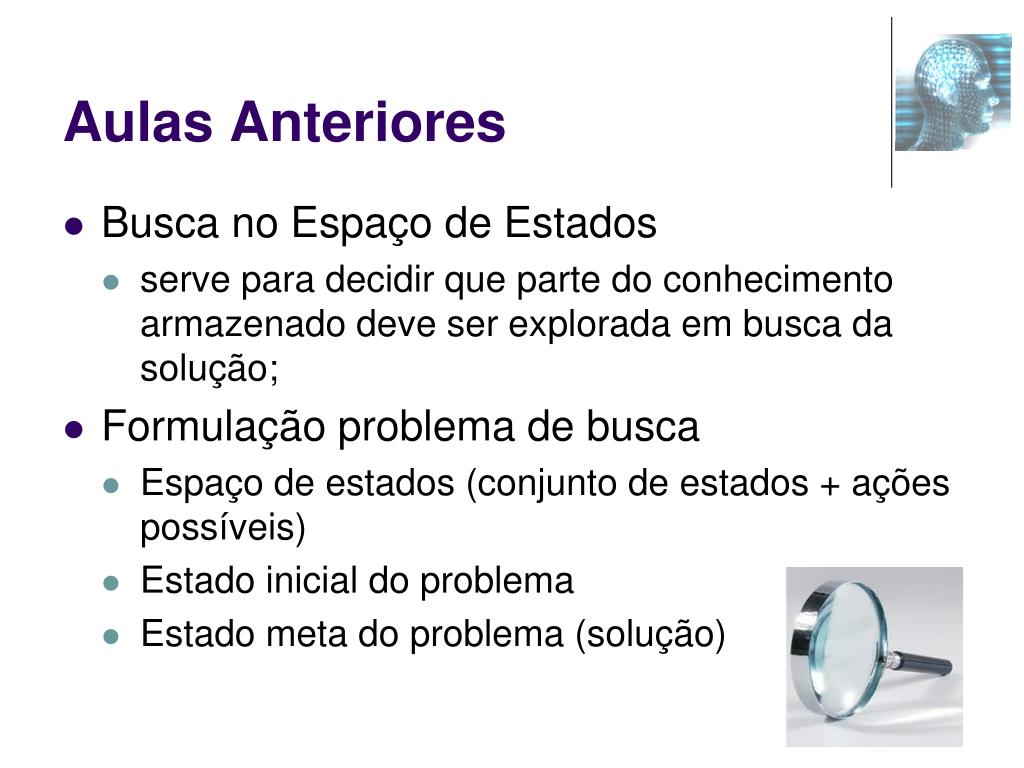 Aulas Anteriores

- Busca no Espaço de Estados
  - serve para decidir que parte do conhecimento armazenado deve ser explorada em busca da solução;
- Formulação problema de busca
  - Espaço de estados (conjunto de estados + ações possíveis)
  - Estado inicial do problema
  - Estado meta do problema (solução)